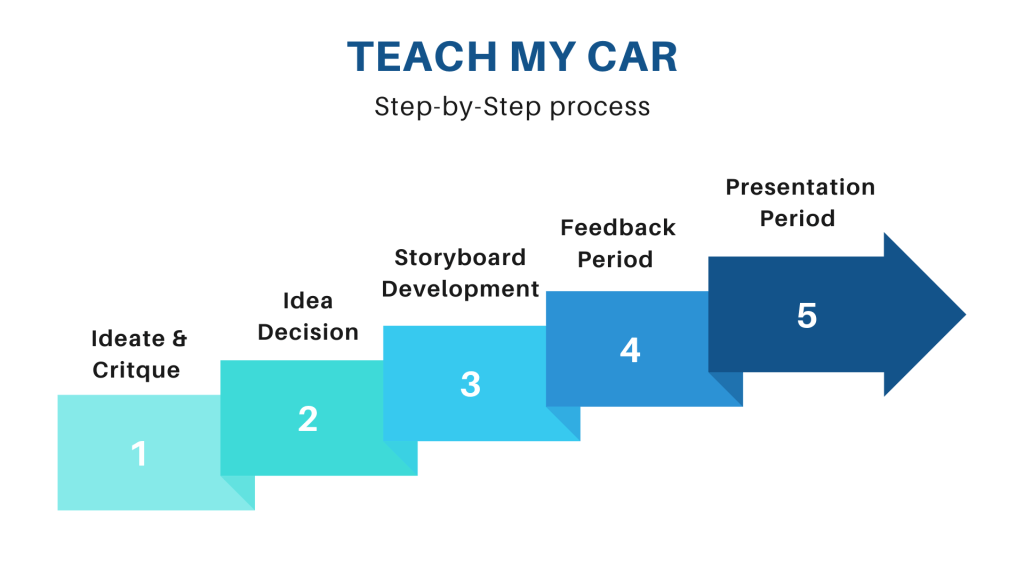 TEACH MY CAR

Step-by-Step process

Ideate & Critque

1

Idea Decision

2

Storyboard Development

3

Feedback Period

4

Presentation Period

5